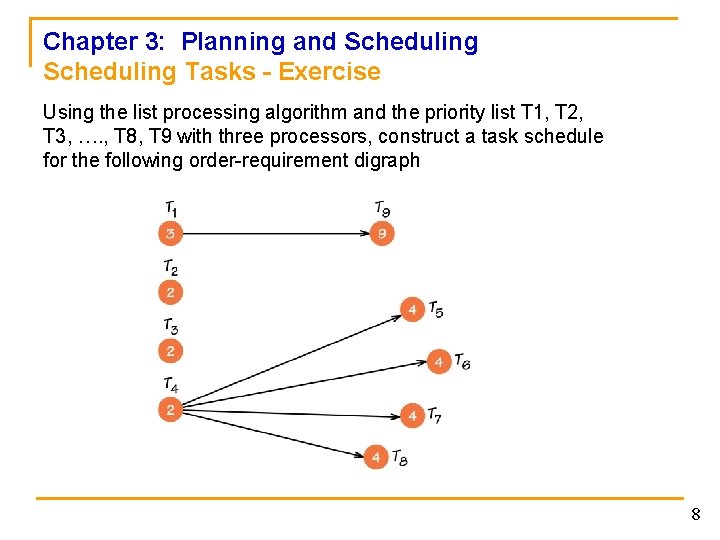 Chapter 3: Planning and Scheduling
Scheduling Tasks - Exercise

Using the list processing algorithm and the priority list T1, T2, T3, …., T8, T9 with three processors, construct a task schedule for the following order-requirement digraph

$T_1$
3
$T_9$
9
$T_2$
2
$T_3$
2
$T_4$
2
4 $T_5$
4 $T_6$
4 $T_7$
4 $T_8$

8